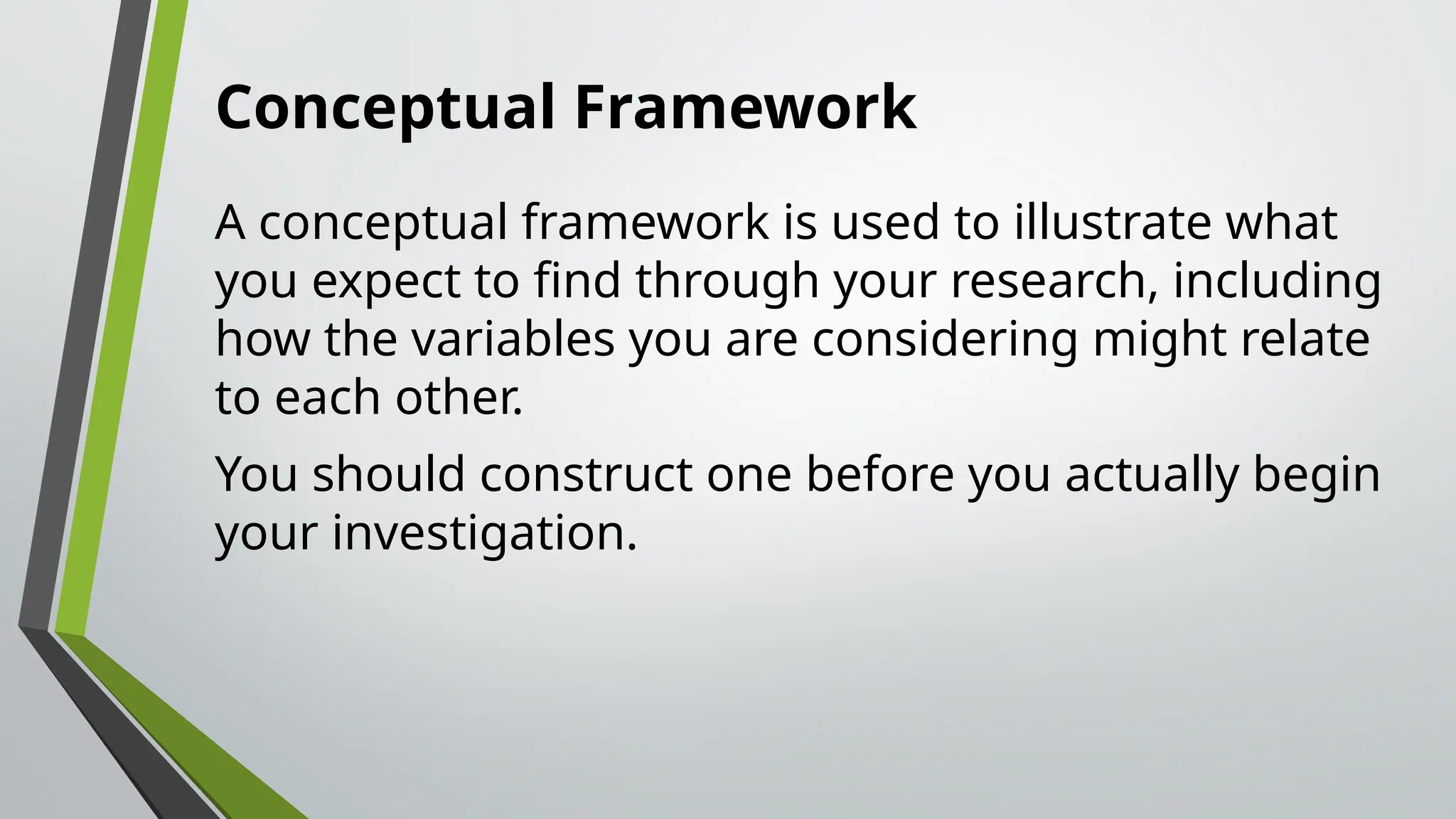 Conceptual Framework

A conceptual framework is used to illustrate what you expect to find through your research, including how the variables you are considering might relate to each other.

You should construct one before you actually begin your investigation.